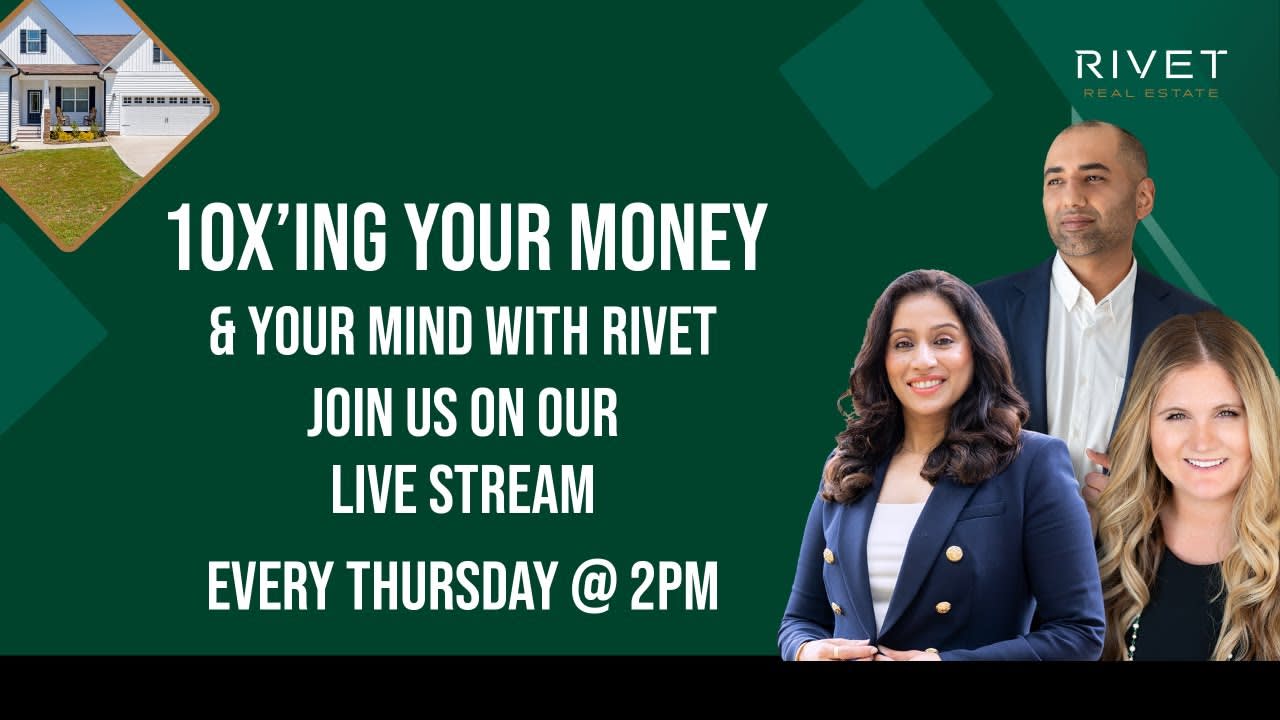 RIVET
REAL ESTATE

10X'ING YOUR MONEY
& YOUR MIND WITH RIVET
JOIN US ON OUR
LIVE STREAM

EVERY THURSDAY @ 2PM